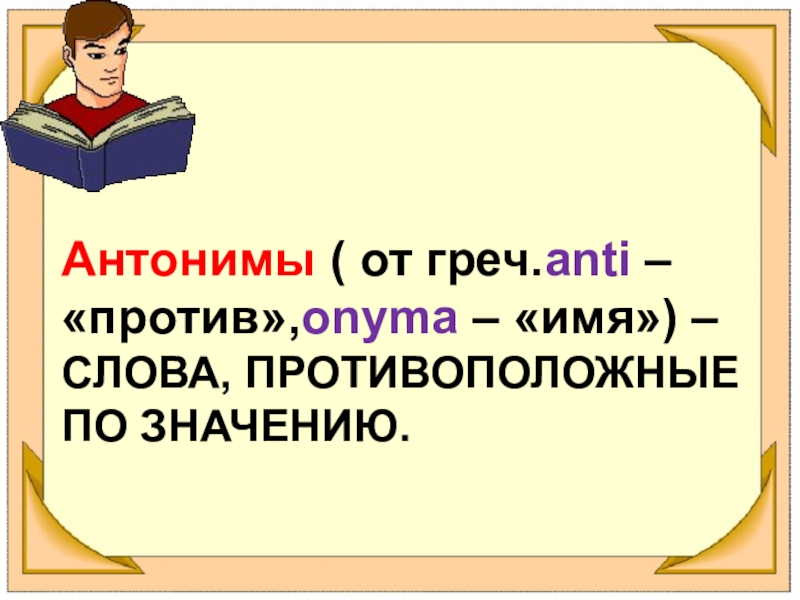 Антонимы ( от греч.anti – «против»,onyma – «имя») – СЛОВА, ПРОТИВОПОЛОЖНЫЕ ПО ЗНАЧЕНИЮ.